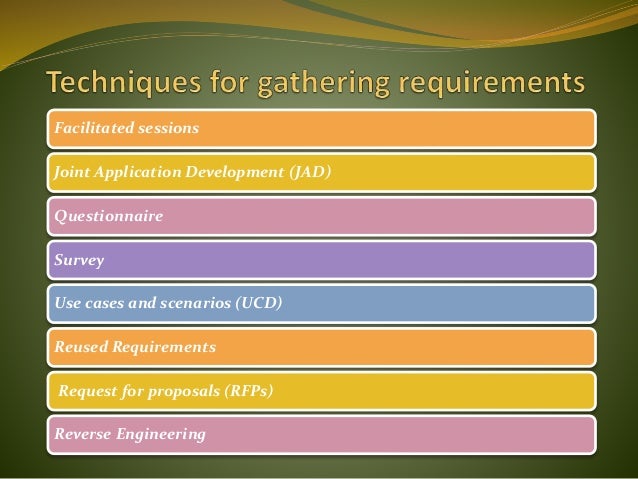 Techniques for gathering requirements

Facilitated sessions

Joint Application Development (JAD)

Questionnaire

Survey

Use cases and scenarios (UCD)

Reused Requirements

Request for proposals (RFPs)

Reverse Engineering